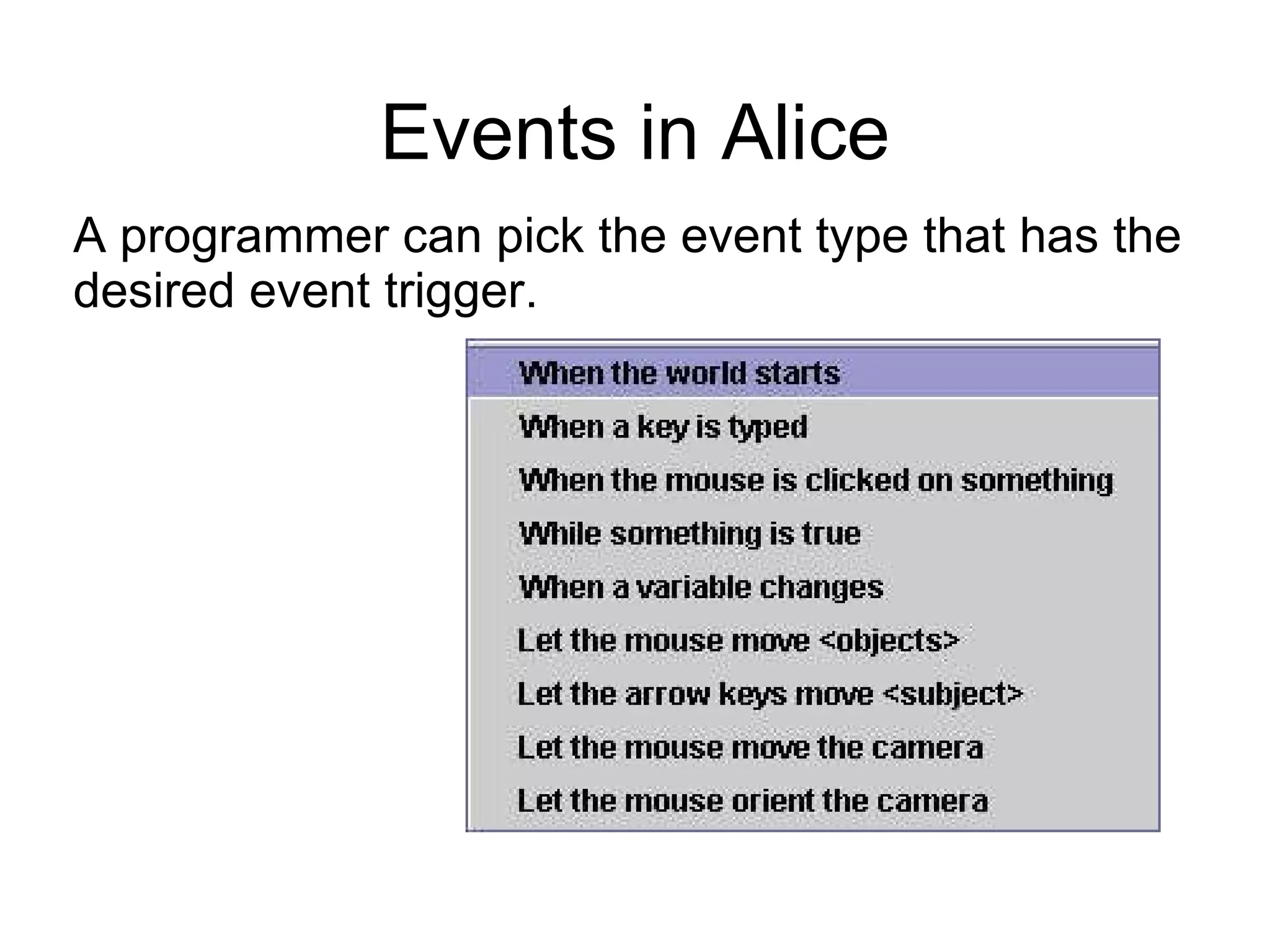 Events in Alice

A programmer can pick the event type that has the desired event trigger.

When the world starts
When a key is typed
When the mouse is clicked on something
While something is true
When a variable changes
Let the mouse move <objects>
Let the arrow keys move <subject>
Let the mouse move the camera
Let the mouse orient the camera